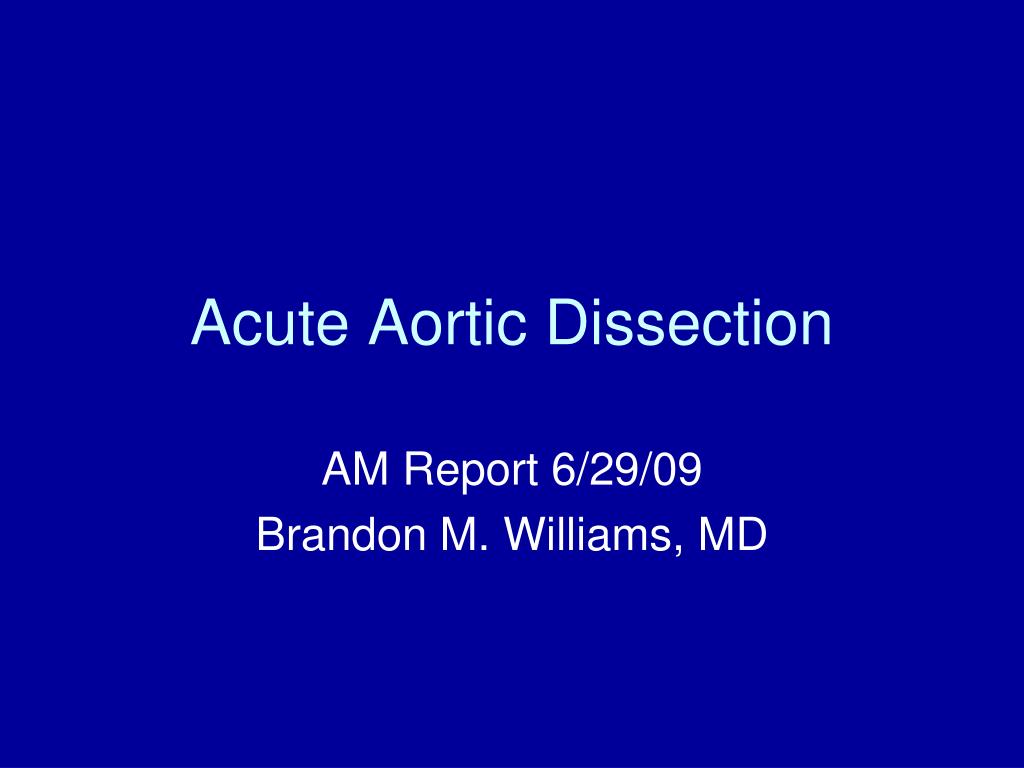 Acute Aortic Dissection

AM Report 6/29/09
Brandon M. Williams, MD